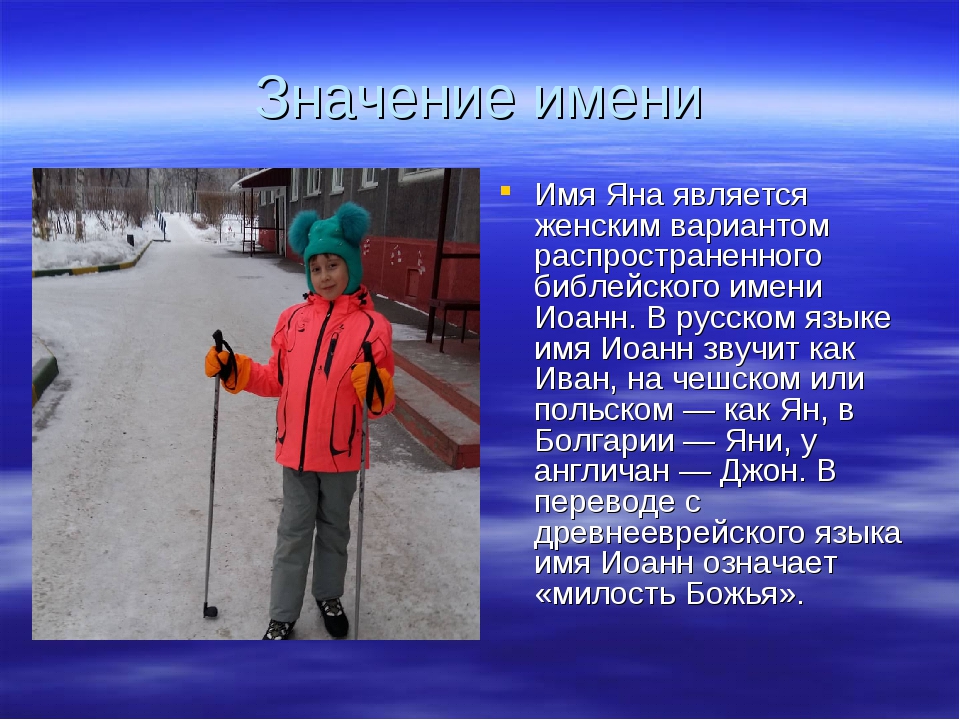 Значение имени

Имя Яна является женским вариантом распространенного библейского имени Иоанн. В русском языке имя Иоанн звучит как Иван, на чешском или польском — как Ян, в Болгарии — Яни, у англичан — Джон. В переводе с древнееврейского языка имя Иоанн означает «милость Божья».